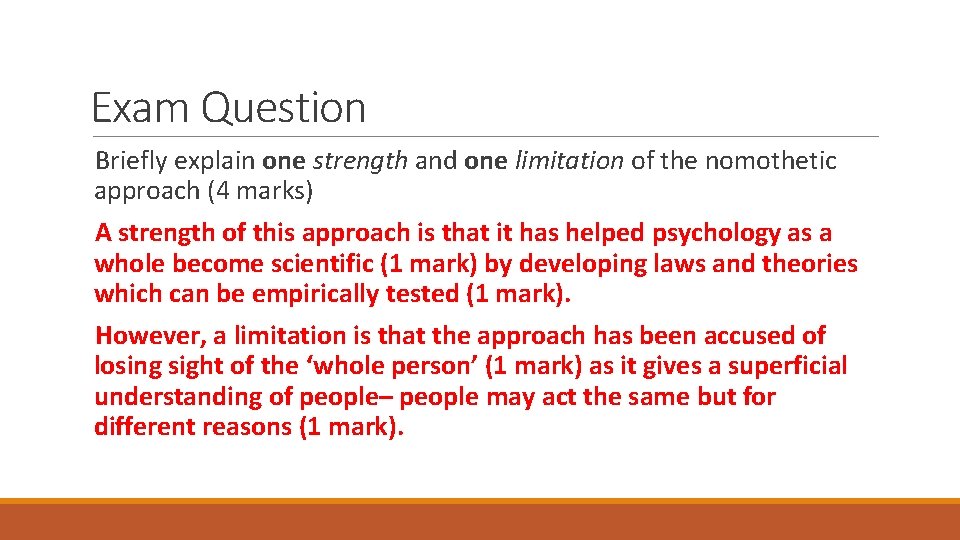 Exam Question

Briefly explain one strength and one limitation of the nomothetic approach (4 marks)

A strength of this approach is that it has helped psychology as a whole become scientific (1 mark) by developing laws and theories which can be empirically tested (1 mark).

However, a limitation is that the approach has been accused of losing sight of the ‘whole person’ (1 mark) as it gives a superficial understanding of people– people may act the same but for different reasons (1 mark).